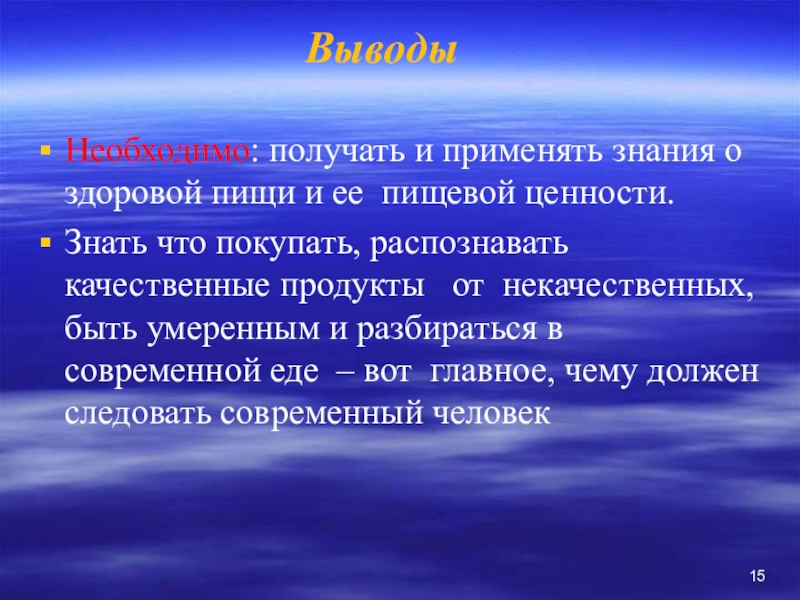 Выводы

▪ Необходимо: получать и применять знания о здоровой пищи и ее пищевой ценности.

▪ Знать что покупать, распознавать качественные продукты от некачественных, быть умеренным и разбираться в современной еде – вот главное, чему должен следовать современный человек

15